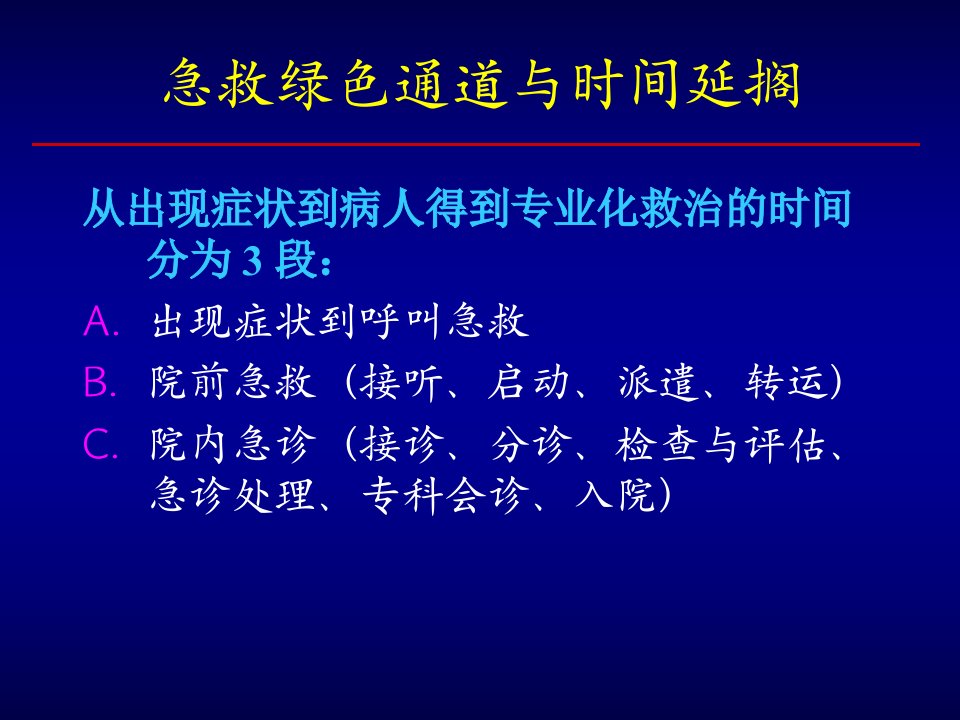 急救绿色通道与时间延搁

从出现症状到病人得到专业化救治的时间分为 3 段：

A. 出现症状到呼叫急救
B. 院前急救（接听、启动、派遣、转运）
C. 院内急诊（接诊、分诊、检查与评估、急诊处理、专科会诊、入院）